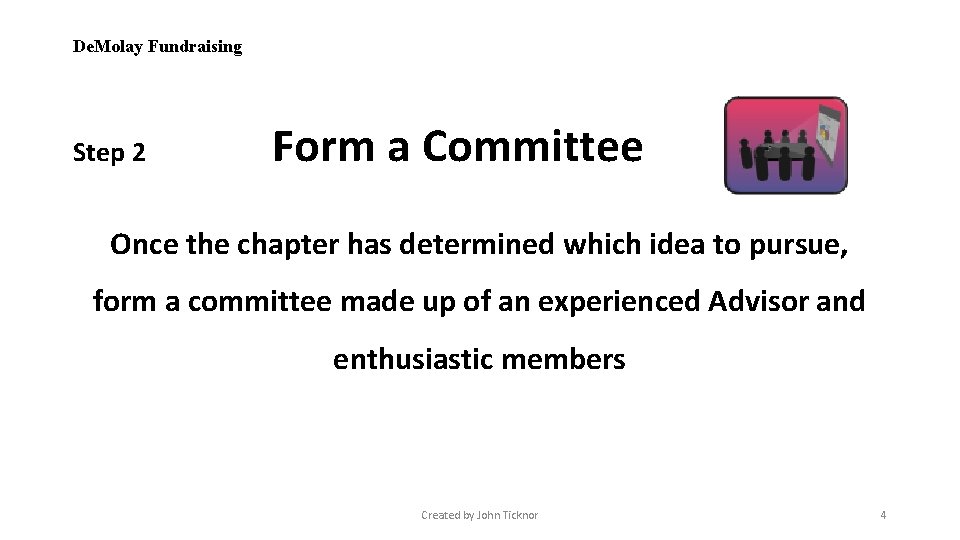 DeMolay Fundraising

Step 2

Form a Committee

Once the chapter has determined which idea to pursue, form a committee made up of an experienced Advisor and enthusiastic members

Created by John Ticknor

4